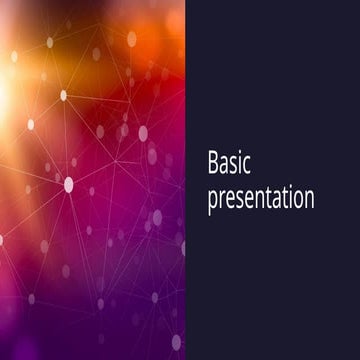 Basic presentation